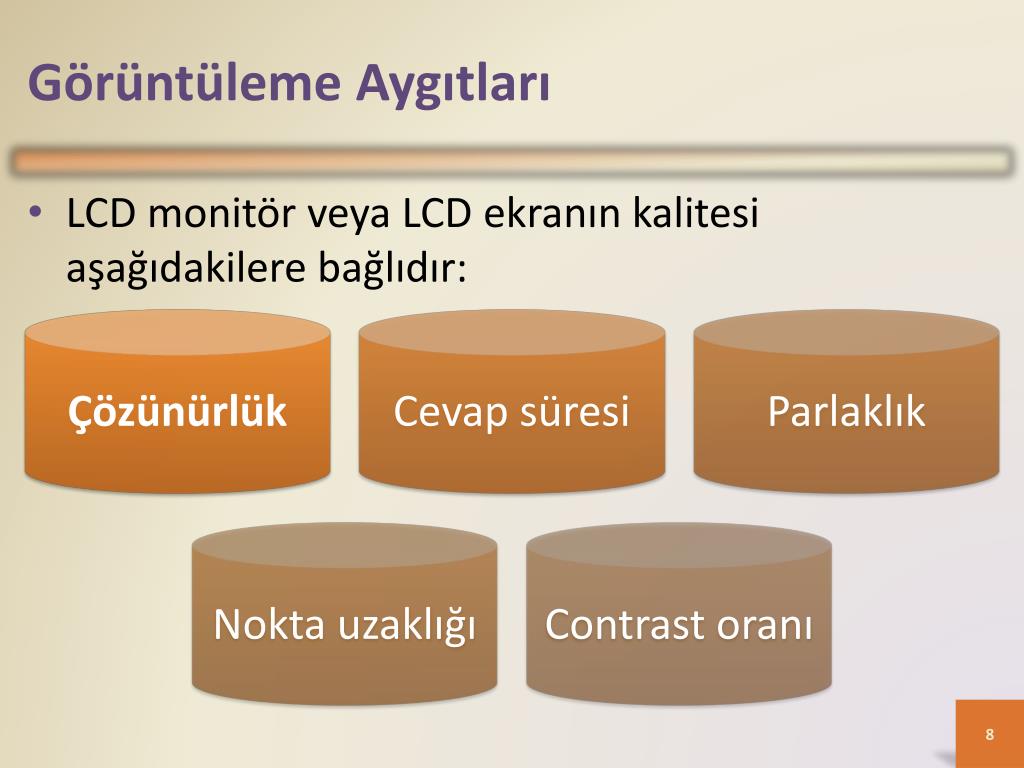 Görüntüleme Aygıtları

• LCD monitör veya LCD ekranın kalitesi aşağıdakilere bağlıdır:

Çözünürlük

Cevap süresi

Parlaklık

Nokta uzaklığı

Contrast oranı

8